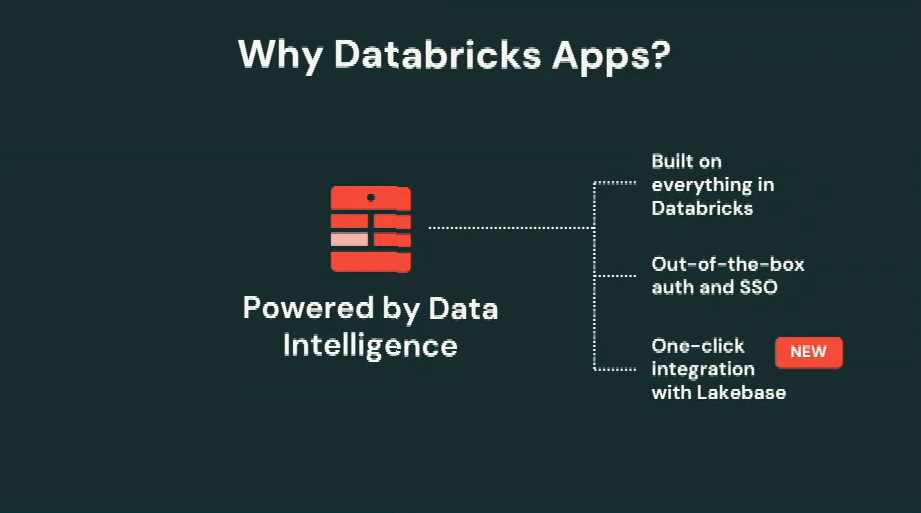 Why Databricks Apps?

Powered by Data Intelligence

Built on everything in Databricks

Out-of-the-box auth and SSO

One-click integration with Lakebase

NEW